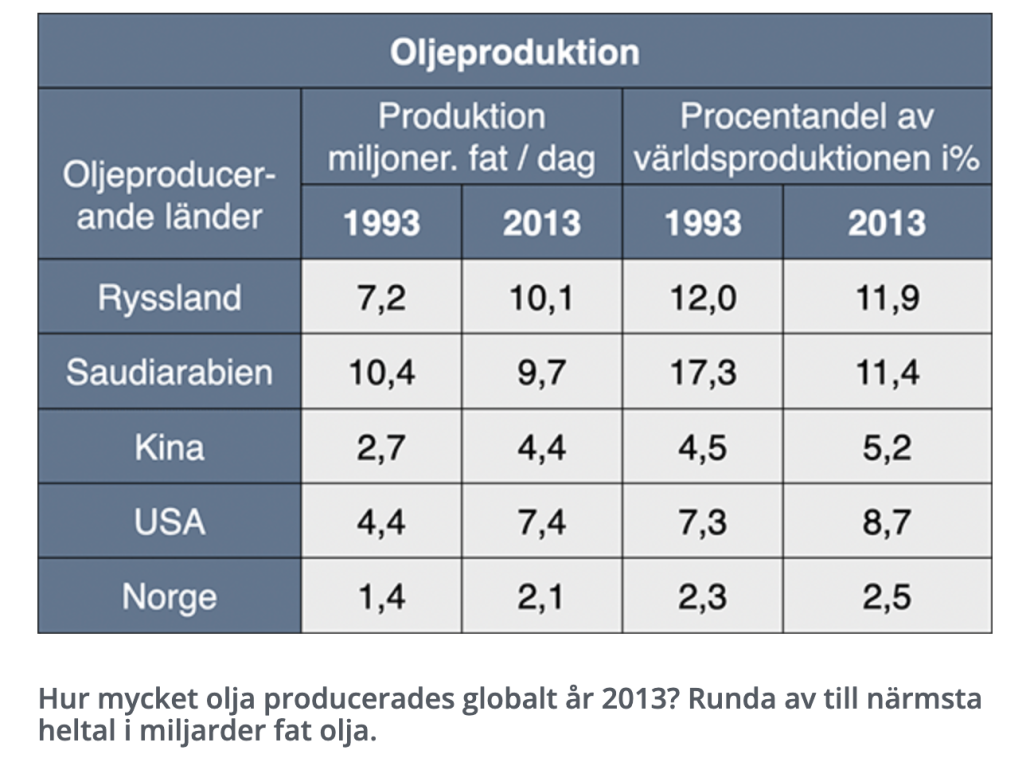 Oljeproduktion

| Oljeproducerande länder | Produktion miljoner. fat / dag 1993 | Produktion miljoner. fat / dag 2013 | Procentandel av världsproduktionen i% 1993 | Procentandel av världsproduktionen i% 2013 |
|---|---|---|---|---|
| Ryssland | 7,2 | 10,1 | 12,0 | 11,9 |
| Saudiarabien | 10,4 | 9,7 | 17,3 | 11,4 |
| Kina | 2,7 | 4,4 | 4,5 | 5,2 |
| USA | 4,4 | 7,4 | 7,3 | 8,7 |
| Norge | 1,4 | 2,1 | 2,3 | 2,5 |

Hur mycket olja producerades globalt år 2013? Runda av till närmsta heltal i miljarder fat olja.